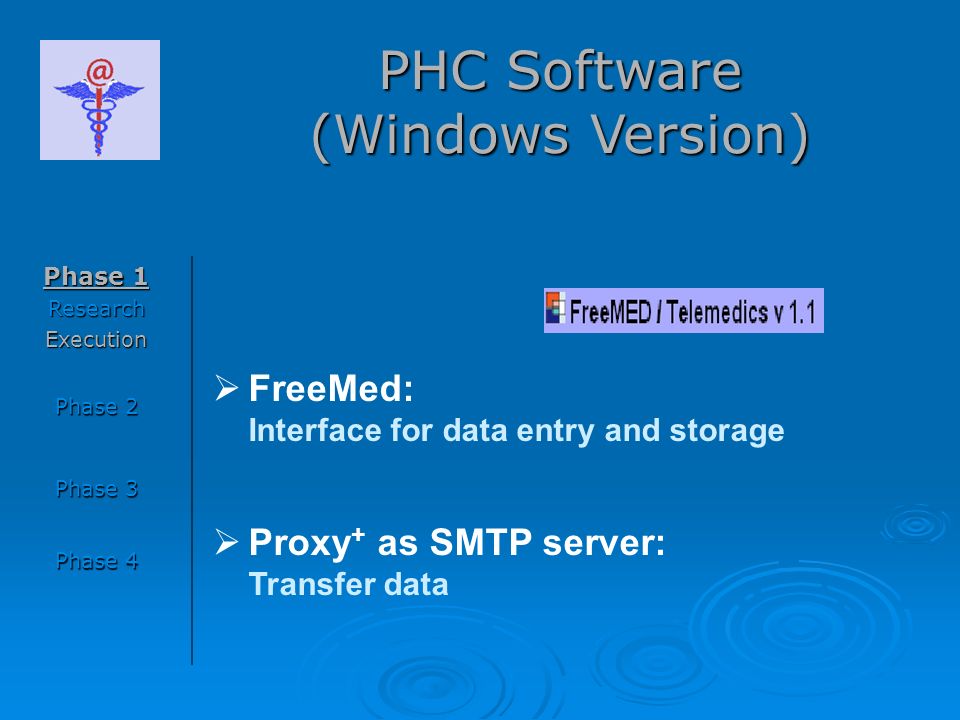 @

PHC Software
(Windows Version)

Phase 1
Research
Execution

Phase 2

Phase 3

Phase 4

FreeMED / Telemedics v 1.1

➢ FreeMed:
Interface for data entry and storage

➢ Proxy$^+$ as SMTP server:
Transfer data